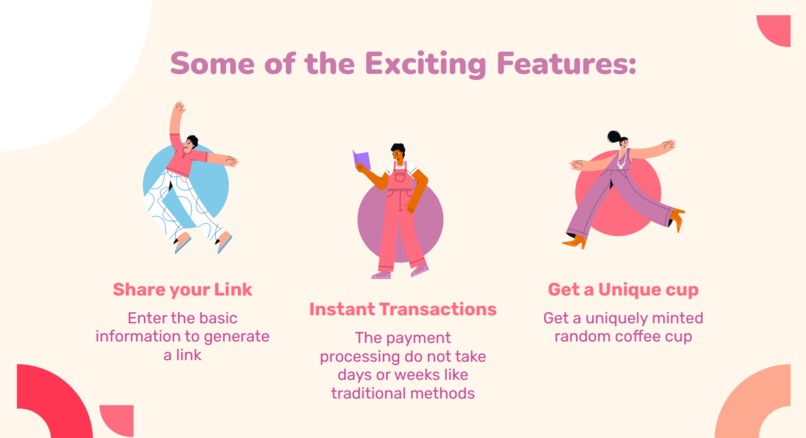 Some of the Exciting Features:

Share your Link

Enter the basic information to generate a link

Instant Transactions

The payment processing do not take days or weeks like traditional methods

Get a Unique cup

Get a uniquely minted random coffee cup